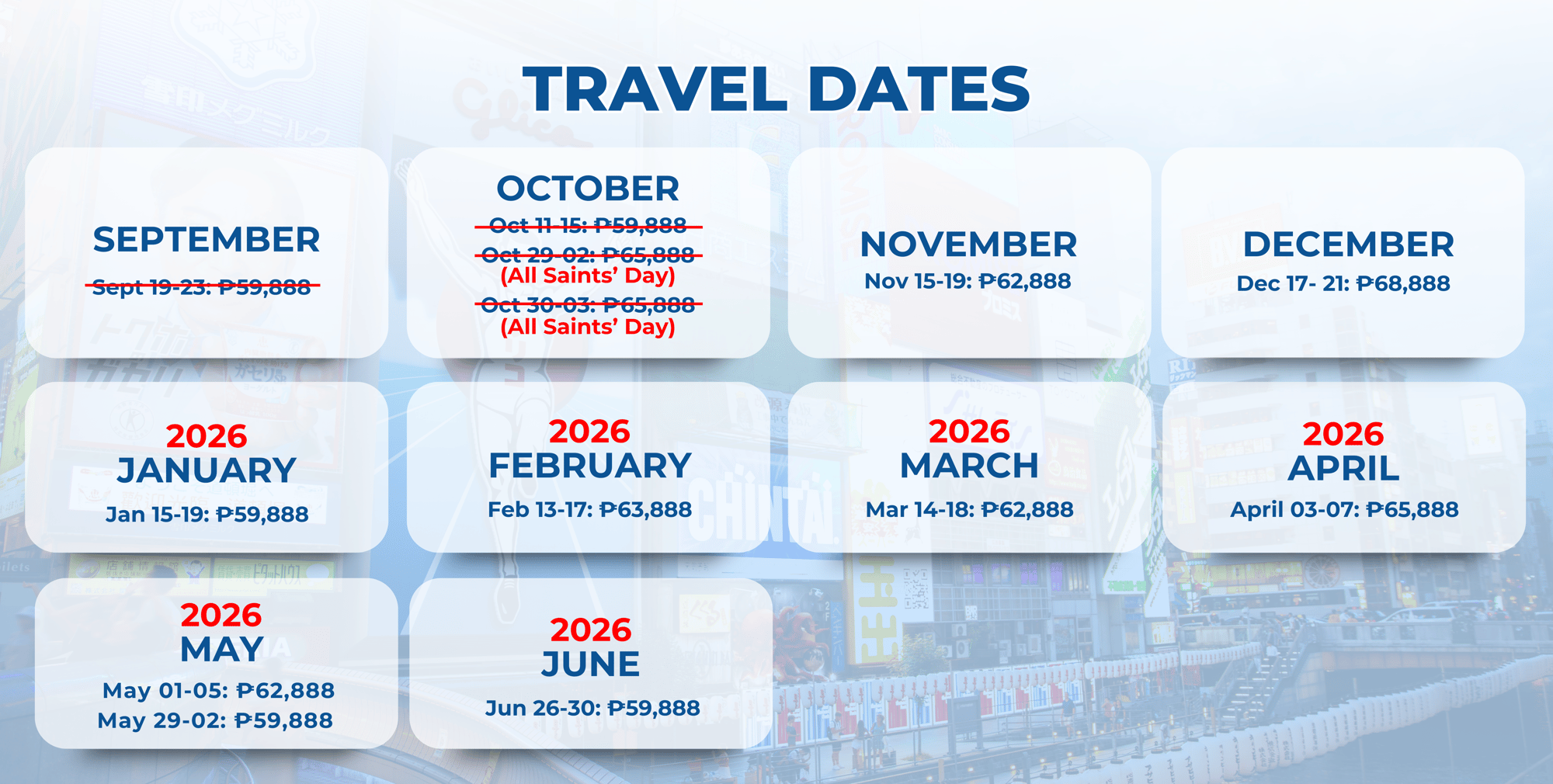 TRAVEL DATES

SEPTEMBER
Sept 19-23: ₱59,888

OCTOBER
Oct 11-15: ₱59,888
Oct 29-02: ₱65,888
(All Saints' Day)
Oct 30-03: ₱65,888
(All Saints' Day)

NOVEMBER
Nov 15-19: ₱62,888

DECEMBER
Dec 17- 21: ₱68,888

2026
JANUARY
Jan 15-19: ₱59,888

2026
FEBRUARY
Feb 13-17: ₱63,888

2026
MARCH
Mar 14-18: ₱62,888

2026
APRIL
April 03-07: ₱65,888

2026
MAY
May 01-05: ₱62,888
May 29-02: ₱59,888

2026
JUNE
Jun 26-30: ₱59,888